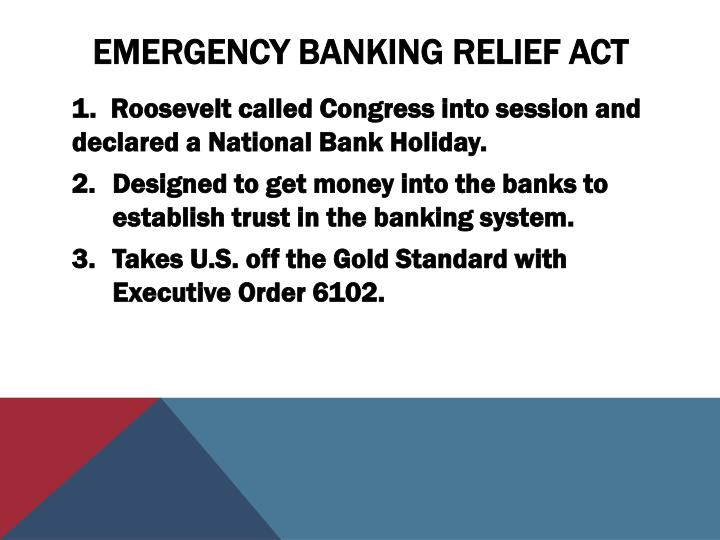 EMERGENCY BANKING RELIEF ACT

1. Roosevelt called Congress into session and declared a National Bank Holiday.

2. Designed to get money into the banks to establish trust in the banking system.

3. Takes U.S. off the Gold Standard with Executive Order 6102.